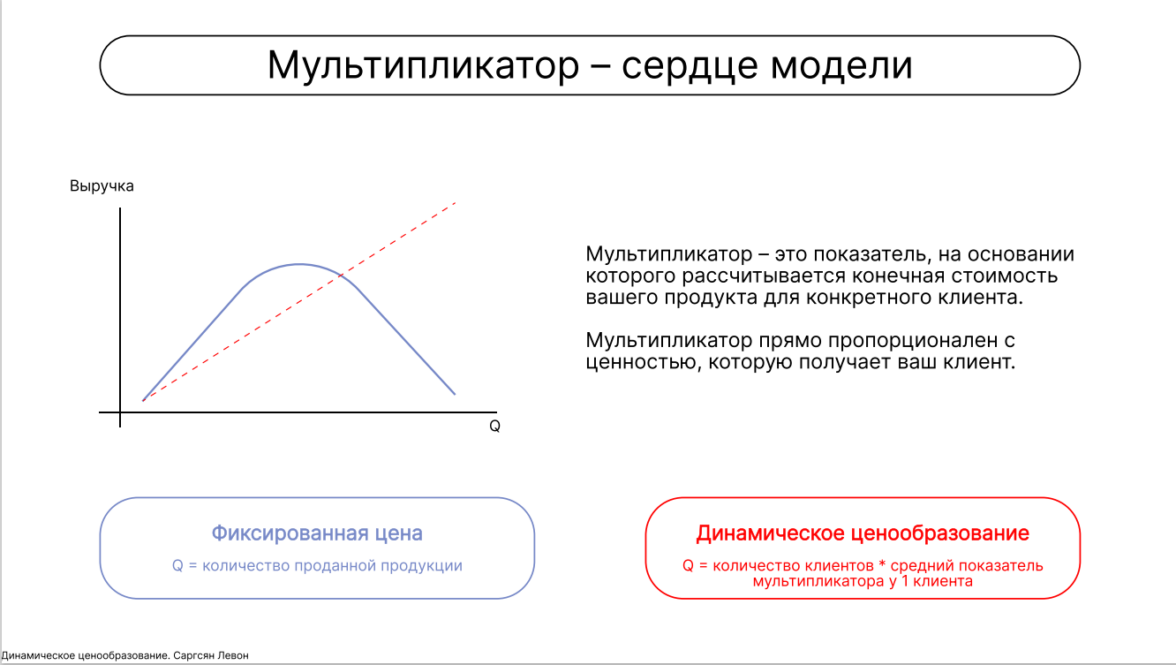 Мультипликатор – сердце модели

Выручка

Q

Мультипликатор – это показатель, на основании которого рассчитывается конечная стоимость вашего продукта для конкретного клиента.

Мультипликатор прямо пропорционален с ценностью, которую получает ваш клиент.

Фиксированная цена

Q = количество проданной продукции

Динамическое ценообразование

Q = количество клиентов * средний показатель мультипликатора у 1 клиента

Динамическое ценообразование. Саргсян Левон